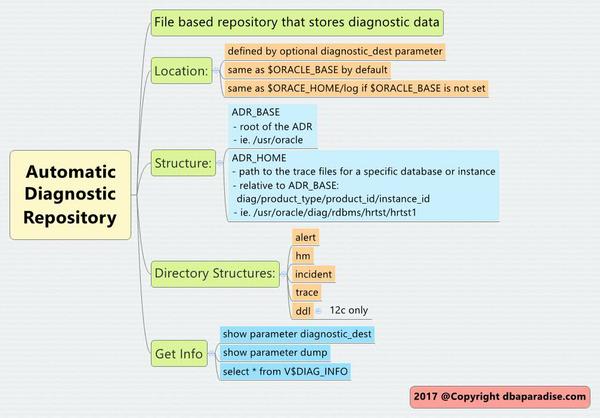 Automatic Diagnostic Repository

File based repository that stores diagnostic data

Location:
defined by optional diagnostic_dest parameter
same as $ORACLE_BASE by default
same as $ORACE_HOME/log if $ORACLE_BASE is not set

Structure:
ADR_BASE
- root of the ADR
- ie. /usr/oracle

ADR_HOME
- path to the trace files for a specific database or instance
- relative to ADR_BASE: diag/product_type/product_id/instance_id
- ie. /usr/oracle/diag/rdbms/hrtst/hrtst1

Directory Structures:
alert
hm
incident
trace
ddl
12c only

Get Info
show parameter diagnostic_dest
show parameter dump
select * from V$DIAG_INFO

2017 @Copyright dbaparadise.com